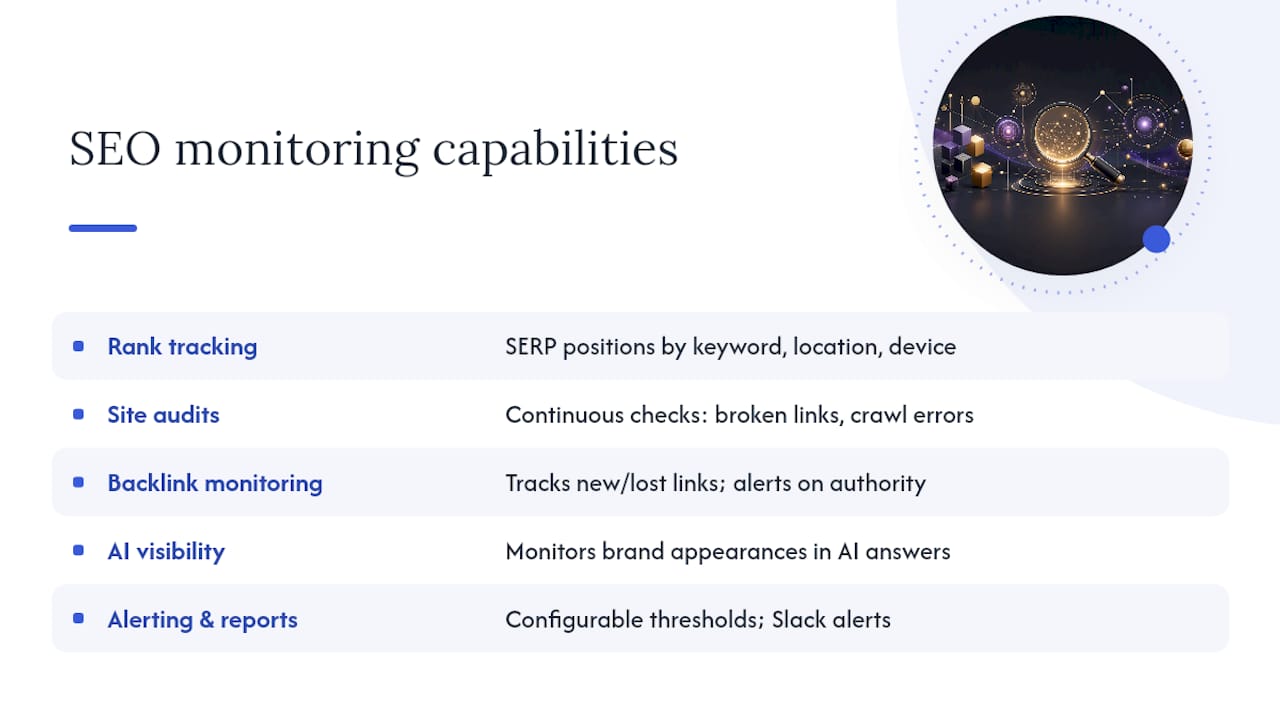 SEO monitoring capabilities

| | |
|---|---|
| Rank tracking | SERP positions by keyword, location, device |
| Site audits | Continuous checks: broken links, crawl errors |
| Backlink monitoring | Tracks new/lost links; alerts on authority |
| AI visibility | Monitors brand appearances in AI answers |
| Alerting & reports | Configurable thresholds; Slack alerts |